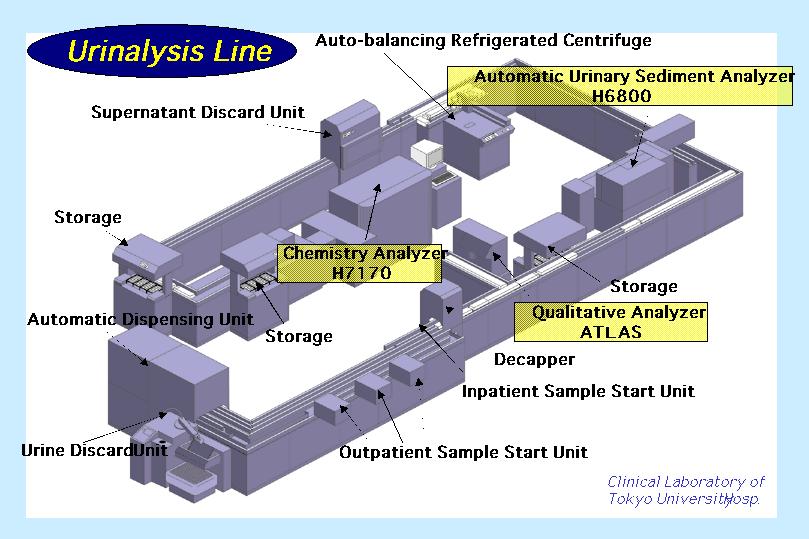 Urinalysis Line

Auto-balancing Refrigerated Centrifuge

Automatic Urinary Sediment Analyzer
H6800

Supernatant Discard Unit

Storage

Chemistry Analyzer
H7170

Storage

Automatic Dispensing Unit

Storage

Qualitative Analyzer
ATLAS

Decapper

Inpatient Sample Start Unit

Urine DiscardUnit

Outpatient Sample Start Unit

Clinical Laboratory of
Tokyo UniversityHosp.